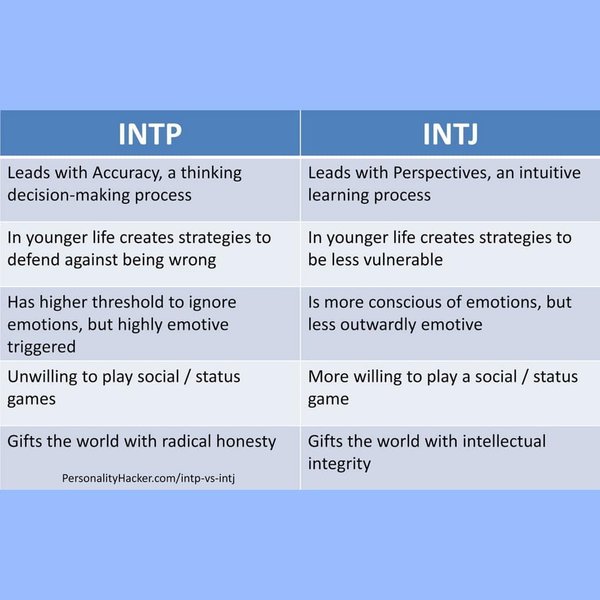 | INTP | INTJ |
|---|---|
| Leads with Accuracy, a thinking decision-making process | Leads with Perspectives, an intuitive learning process |
| In younger life creates strategies to defend against being wrong | In younger life creates strategies to be less vulnerable |
| Has higher threshold to ignore emotions, but highly emotive triggered | Is more conscious of emotions, but less outwardly emotive |
| Unwilling to play social / status games | More willing to play a social / status game |
| Gifts the world with radical honesty | Gifts the world with intellectual integrity |

PersonalityHacker.com/intp-vs-intj